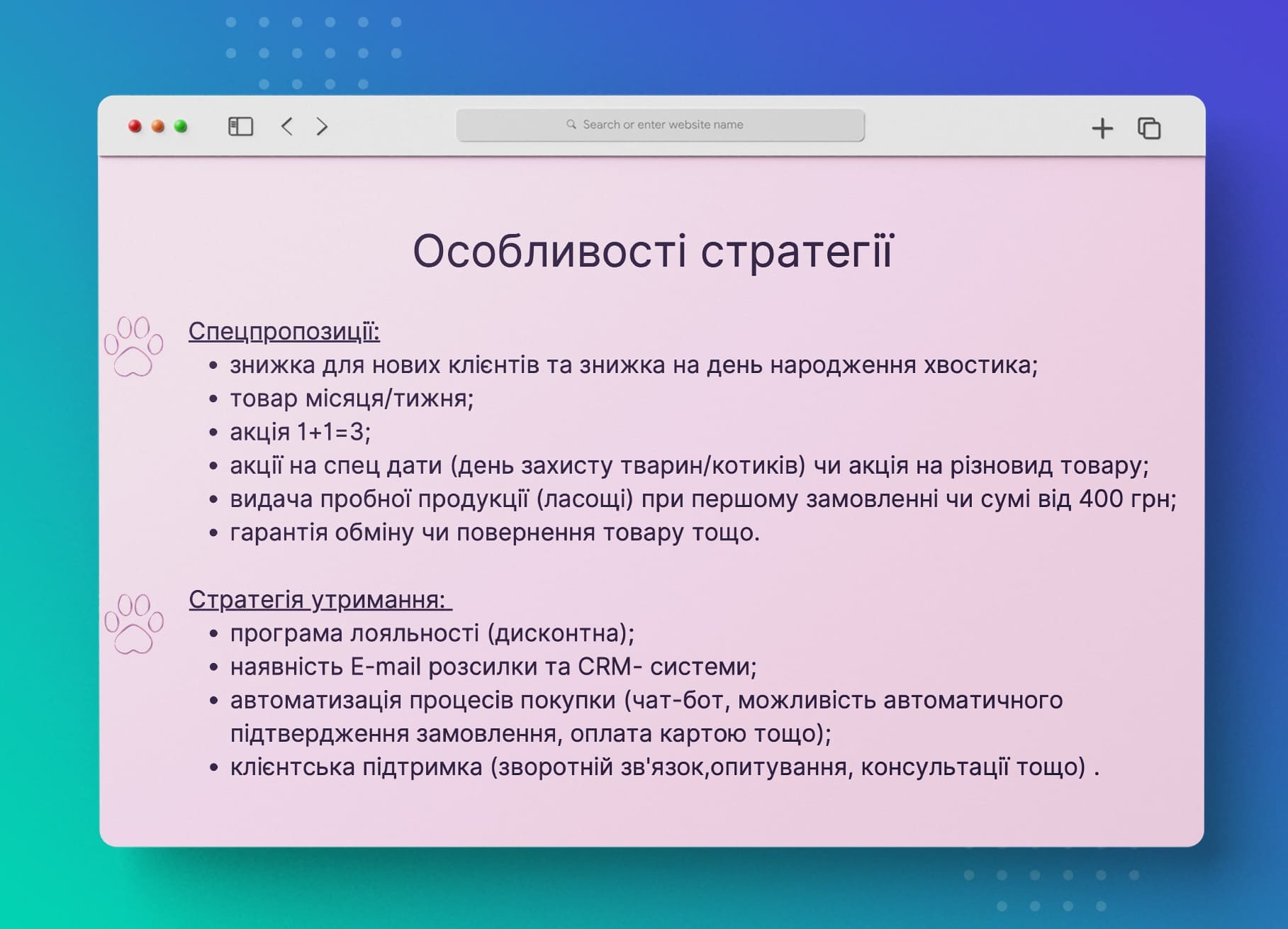 Search or enter website name

Особливості стратегії

Спецпропозиції:
• знижка для нових клієнтів та знижка на день народження хвостика;
• товар місяця/тижня;
• акція 1+1=3;
• акції на спец дати (день захисту тварин/котиків) чи акція на різновид товару;
• видача пробної продукції (ласощі) при першому замовленні чи сумі від 400 грн;
• гарантія обміну чи повернення товару тощо.

Стратегія утримання:
• програма лояльності (дисконтна);
• наявність E-mail розсилки та CRM- системи;
• автоматизація процесів покупки (чат-бот, можливість автоматичного підтвердження замовлення, оплата картою тощо);
• клієнтська підтримка (зворотній зв'язок,опитування, консультації тощо) .